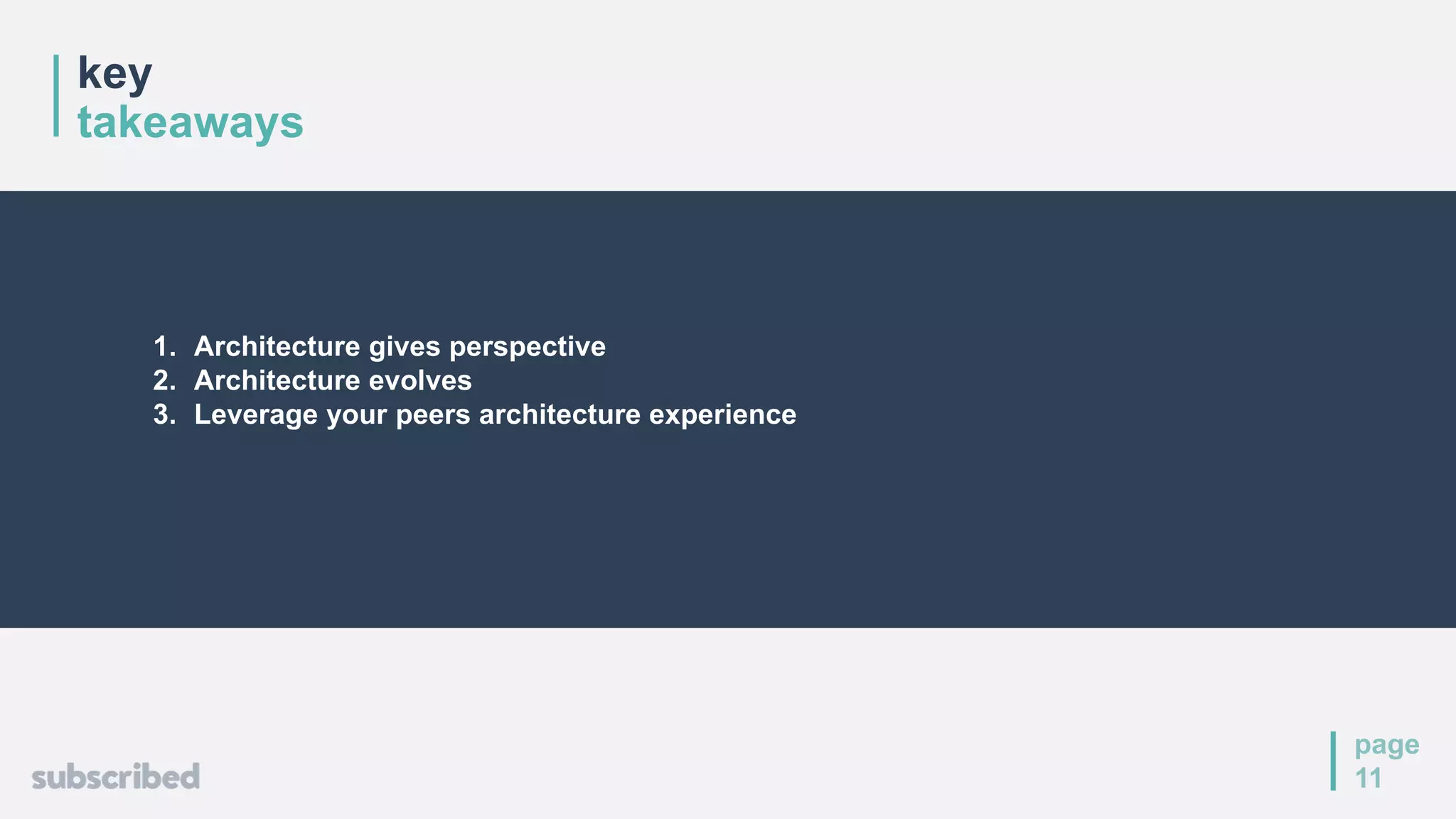 key
takeaways

1. Architecture gives perspective
2. Architecture evolves
3. Leverage your peers architecture experience

subscribed

page
11